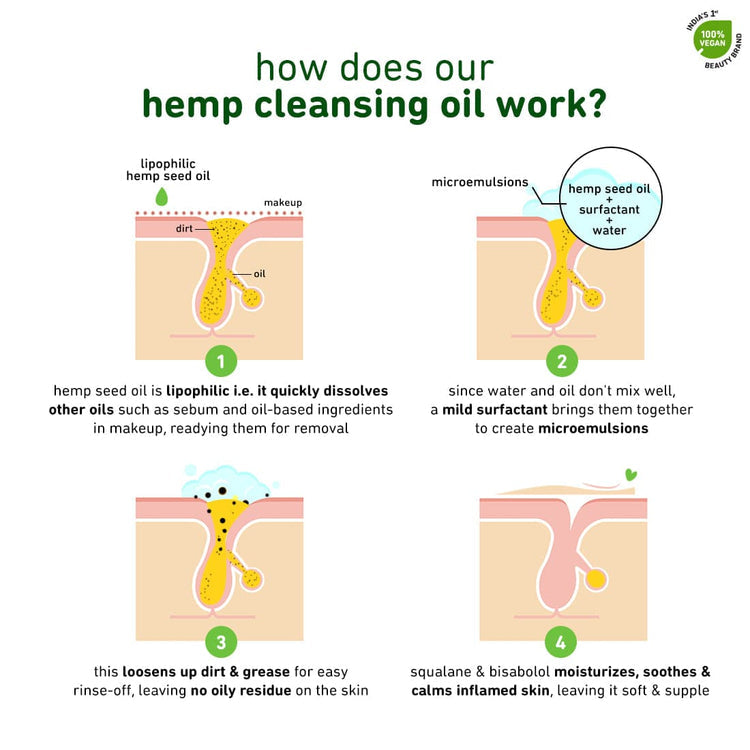 INDIA'S 1st 100% VEGAN BEAUTY BRAND

how does our
hemp cleansing oil work?

lipophilic hemp seed oil

makeup

dirt

oil

1

hemp seed oil is lipophilic i.e. it quickly dissolves other oils such as sebum and oil-based ingredients in makeup, readying them for removal

microemulsions

hemp seed oil + surfactant + water

2

since water and oil don't mix well, a mild surfactant brings them together to create microemulsions

3

this loosens up dirt & grease for easy rinse-off, leaving no oily residue on the skin

4

squalane & bisabolol moisturizes, soothes & calms inflamed skin, leaving it soft & supple